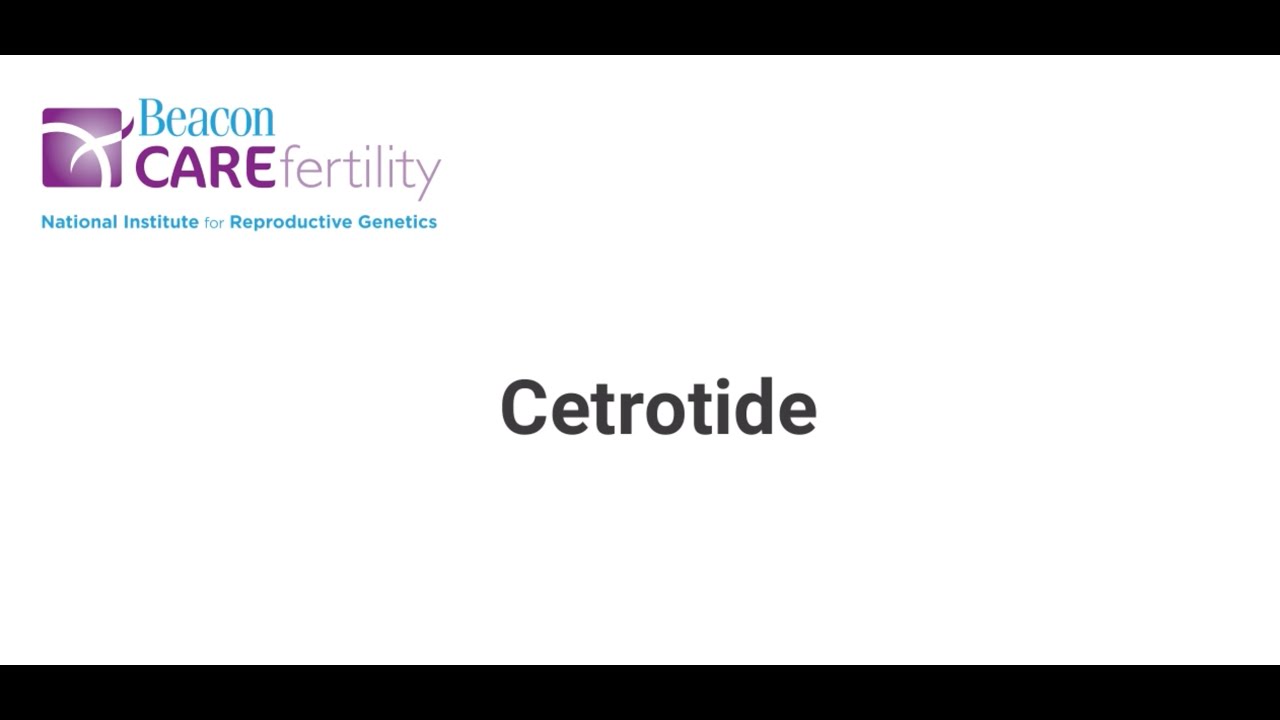 Beacon
CARE fertility
National Institute for Reproductive Genetics

Cetrotide